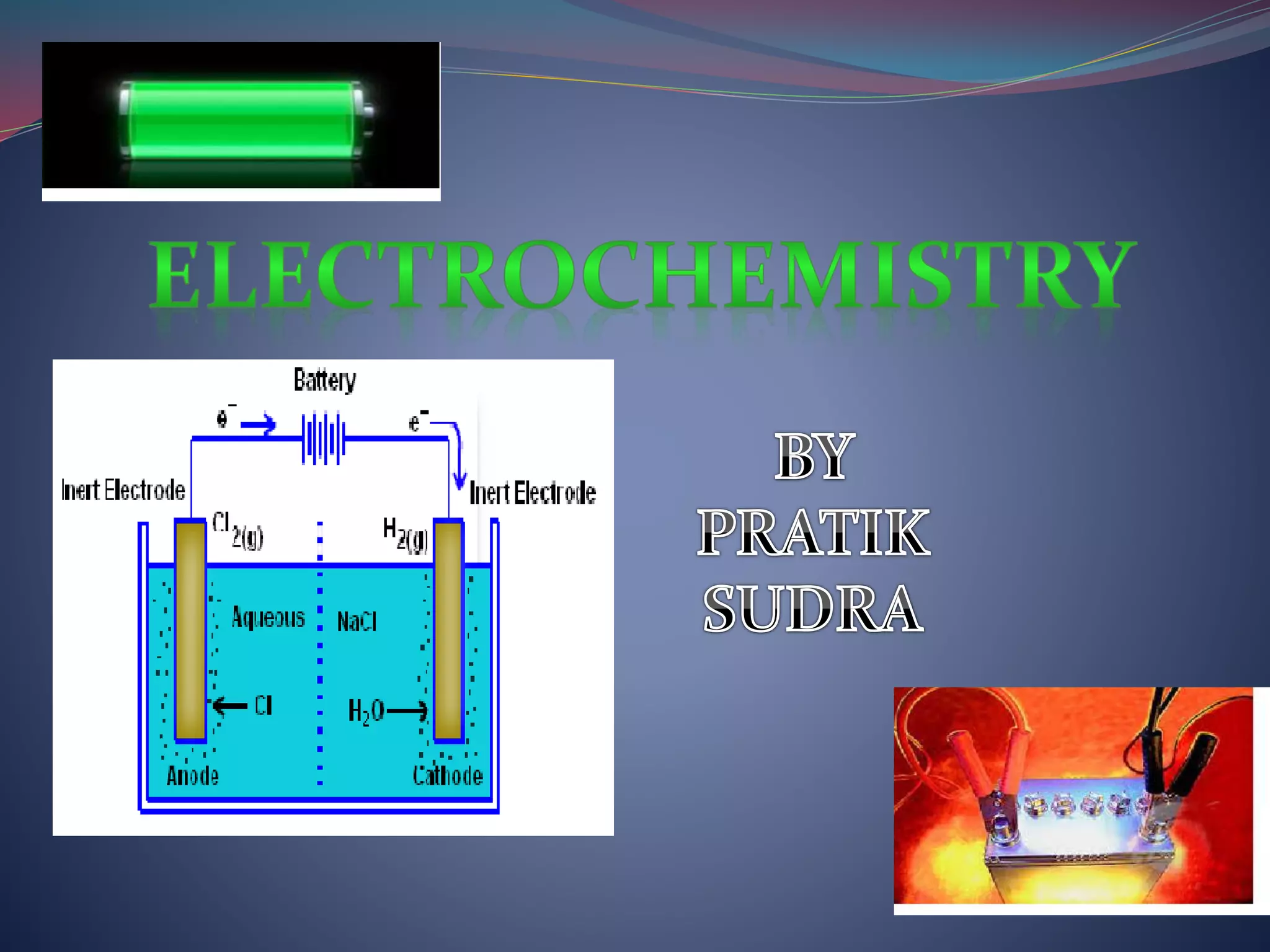 ELECTROCHEMISTRY

Battery

$e^-$

$e^-$

Inert Electrode

Inert Electrode

$Cl_{2(g)}$

$H_{2(g)}$

Aqueous

NaCl

Cl

$H_2O$

Anode

Cathode

BY
PRATIK
SUDRA